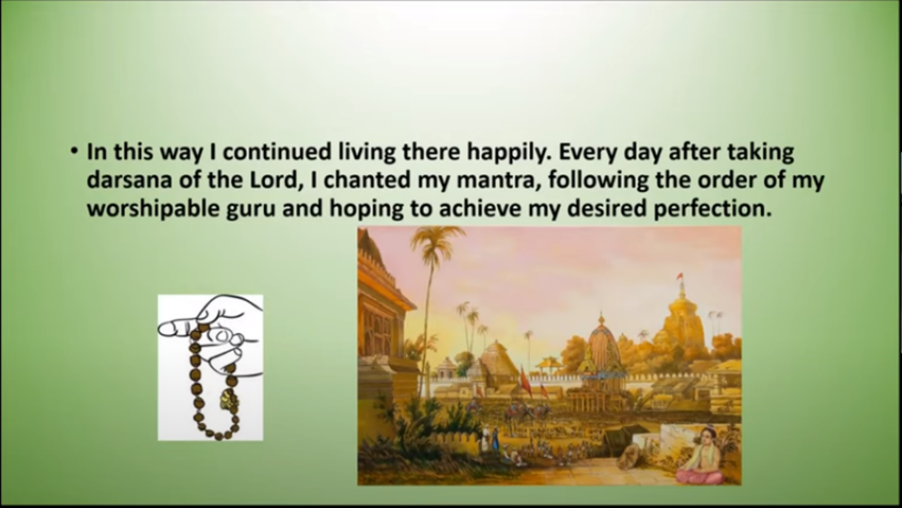 • In this way I continued living there happily. Every day after taking darsana of the Lord, I chanted my mantra, following the order of my worshipable guru and hoping to achieve my desired perfection.